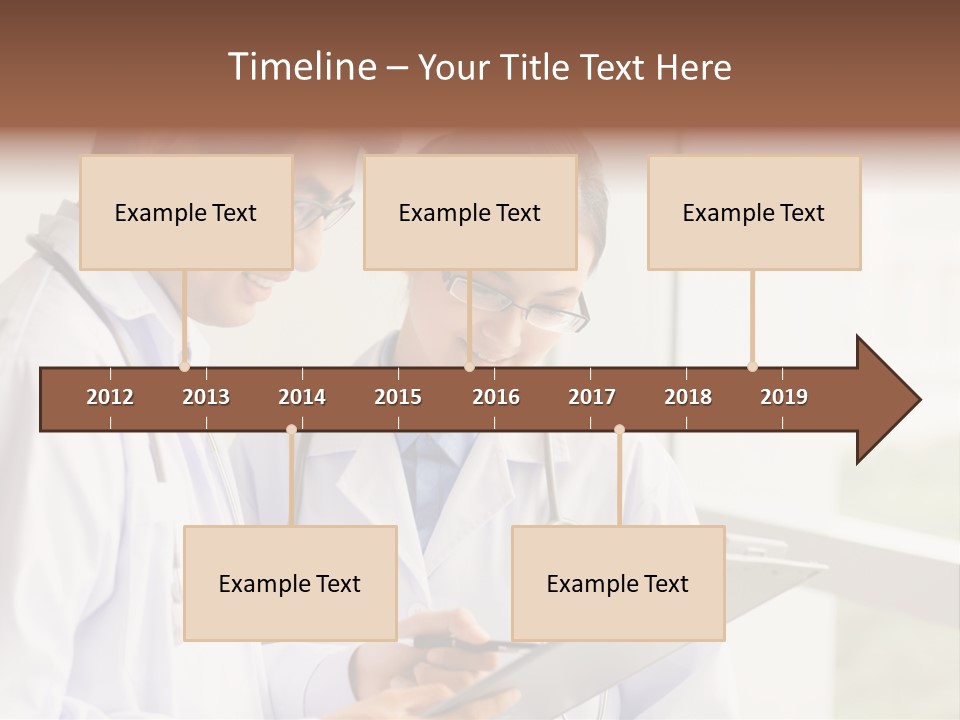 Timeline – Your Title Text Here

Example Text

Example Text

Example Text

2012 2013 2014 2015 2016 2017 2018 2019

Example Text

Example Text